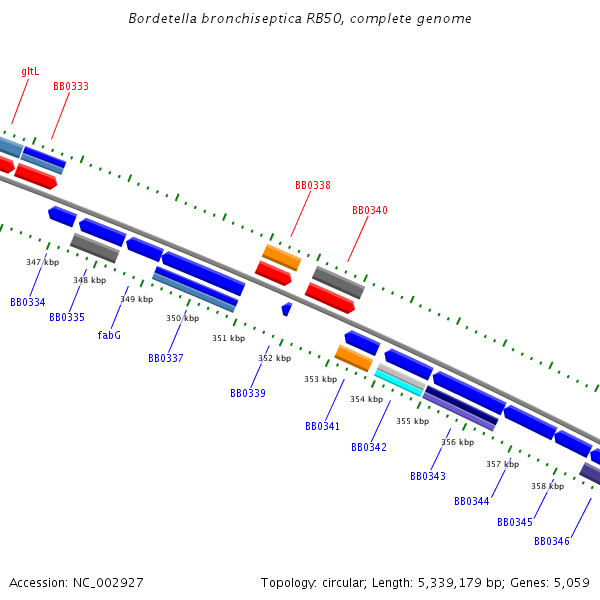 Bordetella bronchiseptica RB50, complete genome

gltL
BB0333
BB0338
BB0340

347 kbp
348 kbp
349 kbp
350 kbp
351 kbp
352 kbp
353 kbp
354 kbp
355 kbp
356 kbp
357 kbp
358 kbp

BB0334
BB0335
fabG
BB0337
BB0339
BB0341
BB0342
BB0343
BB0344
BB0345
BB0346

Accession: NC_002927

Topology: circular; Length: 5,339,179 bp; Genes: 5,059